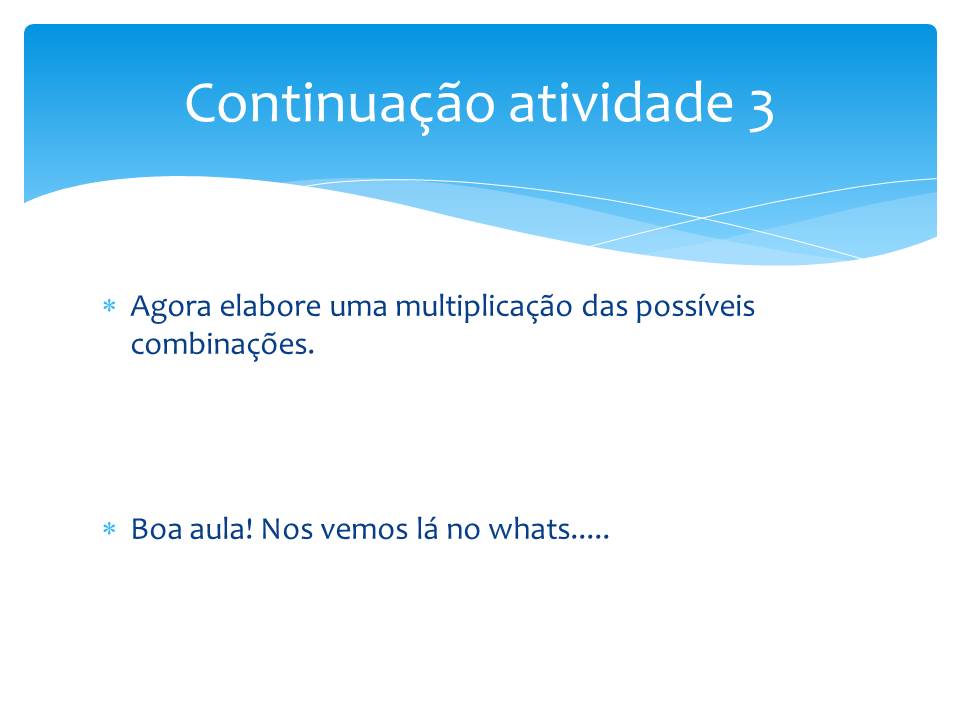 Continuação atividade 3

* Agora elabore uma multiplicação das possíveis combinações.

* Boa aula! Nos vemos lá no whats.....